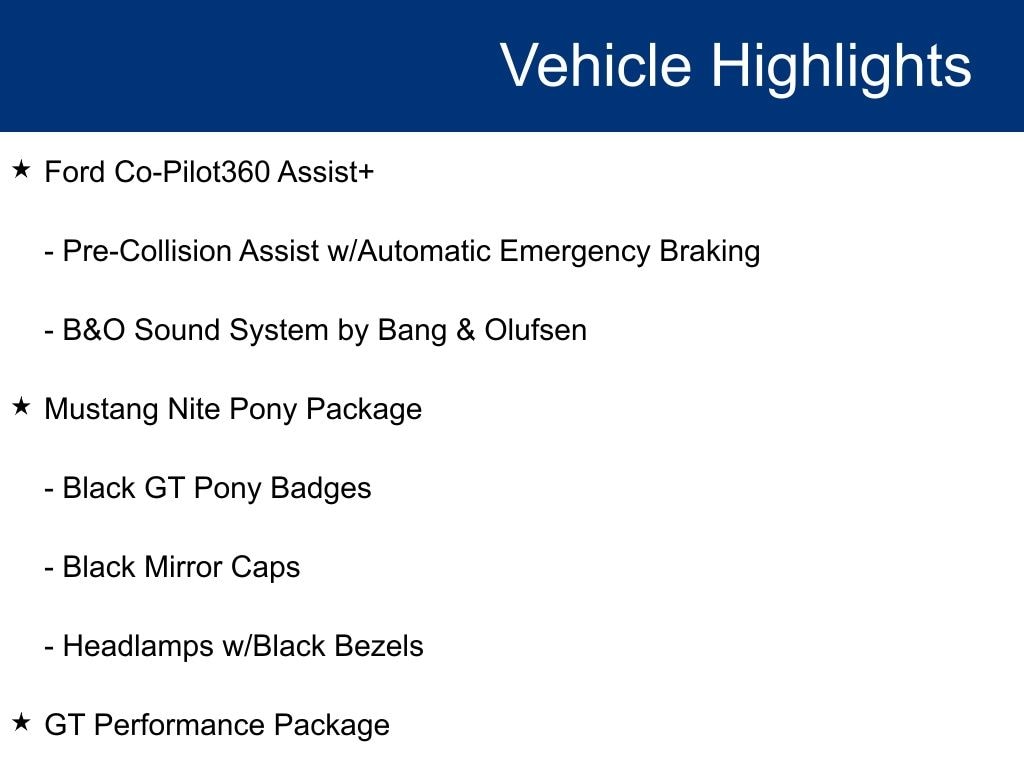 Vehicle Highlights

★ Ford Co-Pilot360 Assist+

- Pre-Collision Assist w/Automatic Emergency Braking

- B&O Sound System by Bang & Olufsen

★ Mustang Nite Pony Package

- Black GT Pony Badges

- Black Mirror Caps

- Headlamps w/Black Bezels

★ GT Performance Package